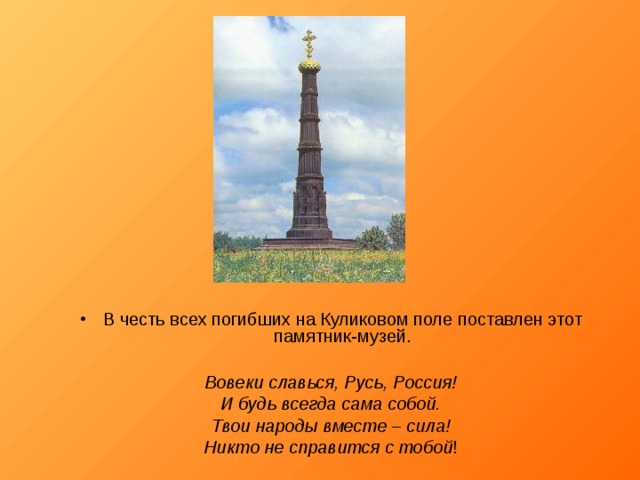 • В честь всех погибших на Куликовом поле поставлен этот памятник-музей.

Вовеки славься, Русь, Россия!
И будь всегда сама собой.
Твои народы вместе – сила!
Никто не справится с тобой!